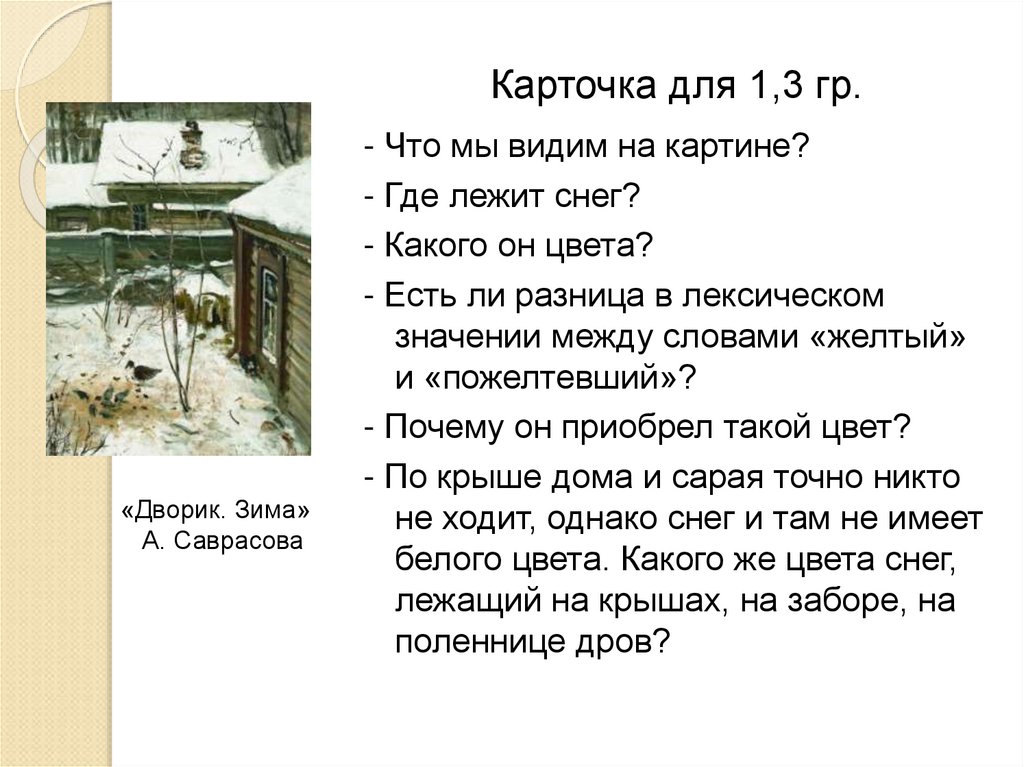 Карточка для 1,3 гр.

- Что мы видим на картине?

- Где лежит снег?

- Какого он цвета?

- Есть ли разница в лексическом значении между словами «желтый» и «пожелтевший»?

- Почему он приобрел такой цвет?

- По крыше дома и сарая точно никто не ходит, однако снег и там не имеет белого цвета. Какого же цвета снег, лежащий на крышах, на заборе, на поленнице дров?

«Дворик. Зима»
А. Саврасова